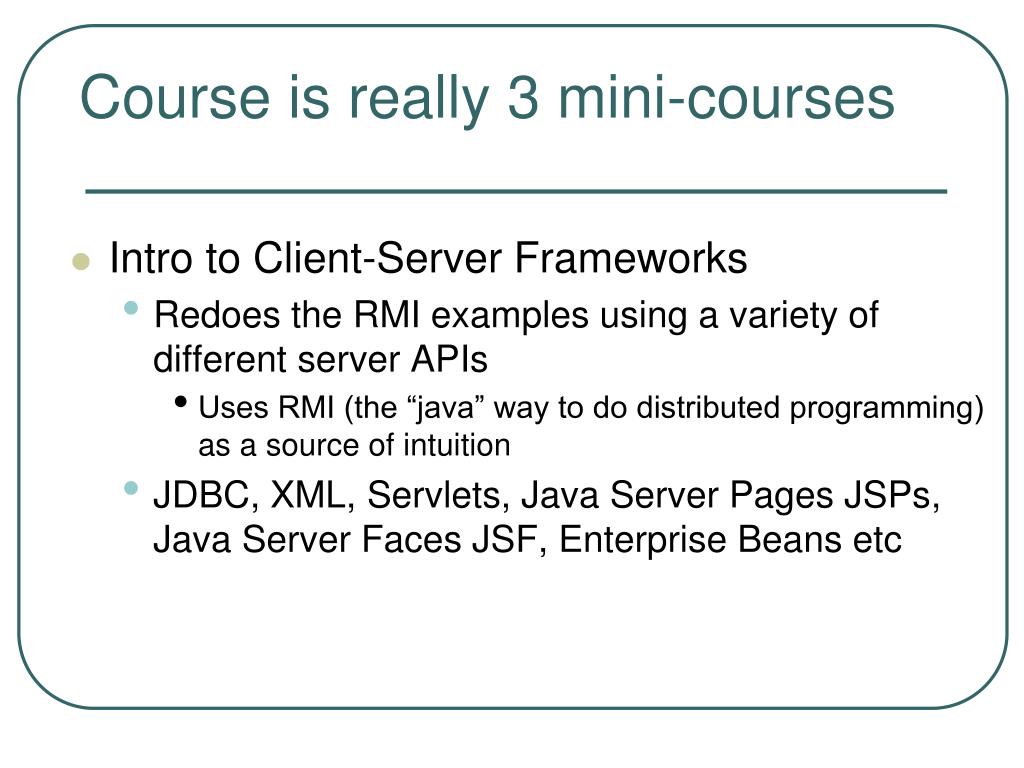 Course is really 3 mini-courses

- Intro to Client-Server Frameworks
  - Redoes the RMI examples using a variety of different server APIs
    - Uses RMI (the “java” way to do distributed programming) as a source of intuition
  - JDBC, XML, Servlets, Java Server Pages JSPs, Java Server Faces JSF, Enterprise Beans etc